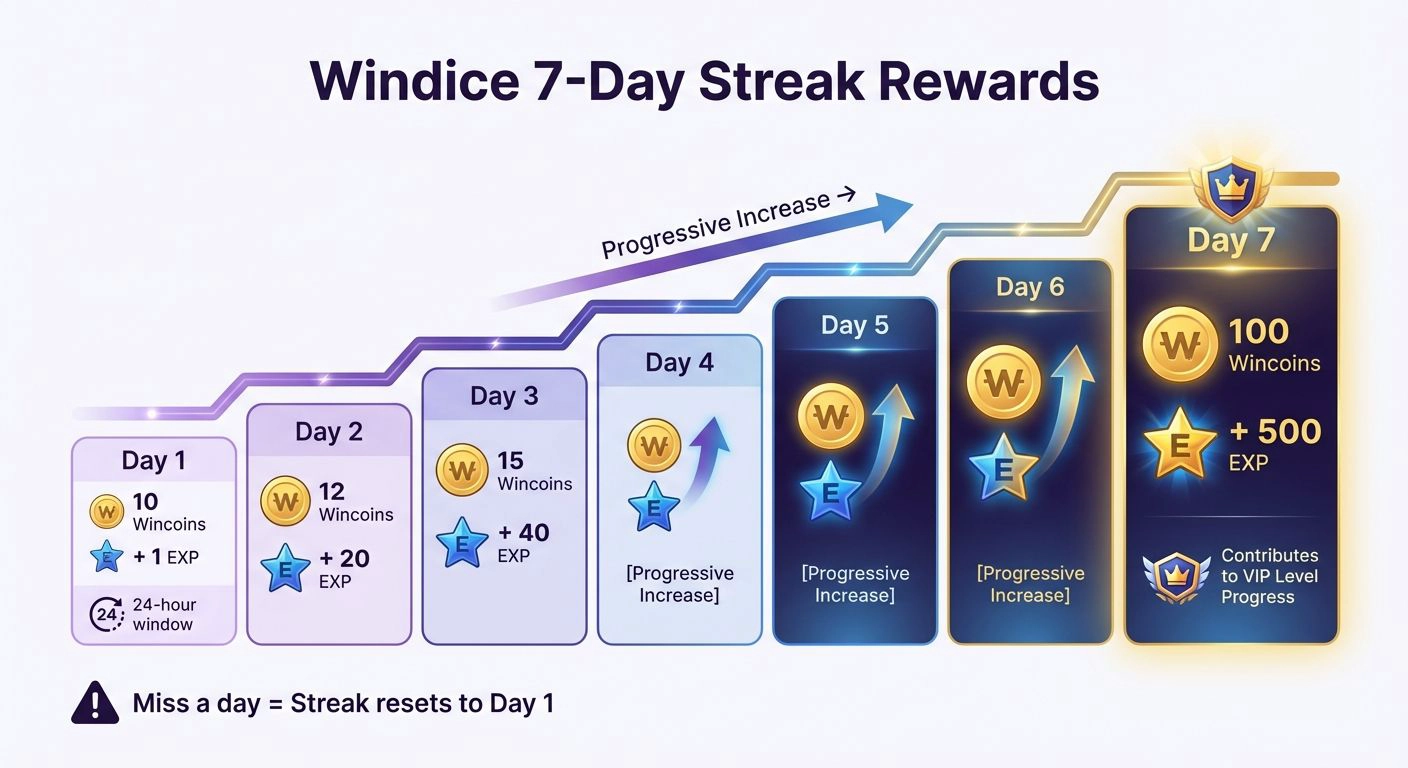 Windice 7-Day Streak Rewards

Progressive Increase →

Day 1
W 10 Wincoins
E + 1 EXP
24 24-hour window

Day 2
W 12 Wincoins
E + 20 EXP

Day 3
W 15 Wincoins
E + 40 EXP

Day 4
W
E
[Progressive Increase]

Day 5
W
E
[Progressive Increase]

Day 6
W
E
[Progressive Increase]

Day 7
W 100 Wincoins
E + 500 EXP
Contributes to VIP Level Progress

Miss a day = Streak resets to Day 1